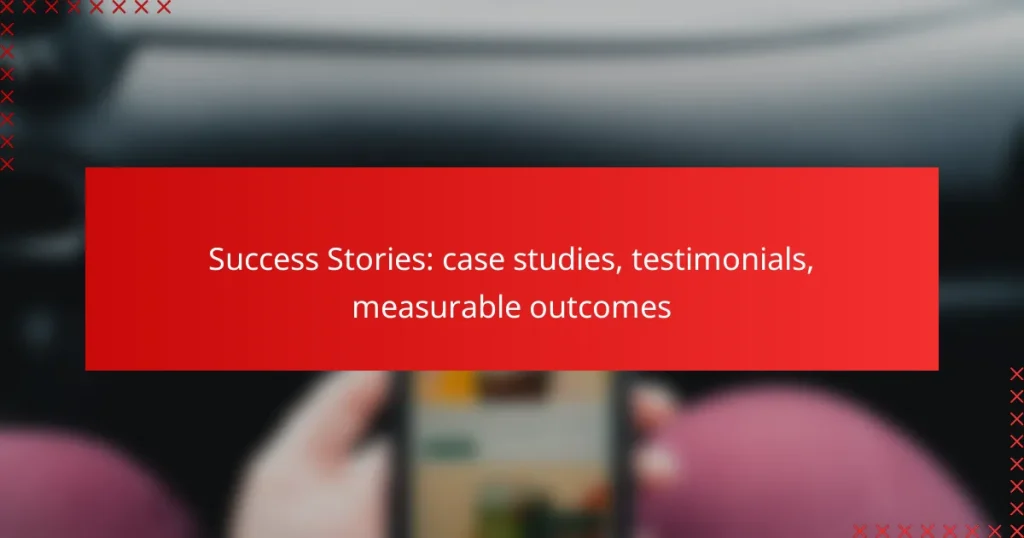 Success Stories: case studies, testimonials, measurable outcomes